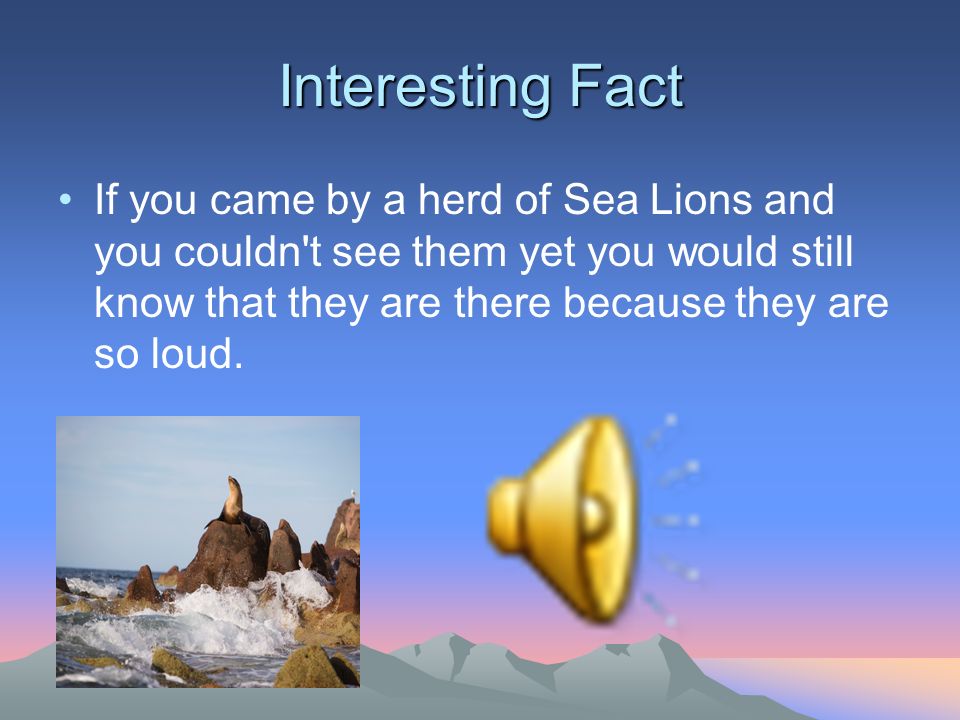 Interesting Fact

• If you came by a herd of Sea Lions and you couldn't see them yet you would still know that they are there because they are so loud.